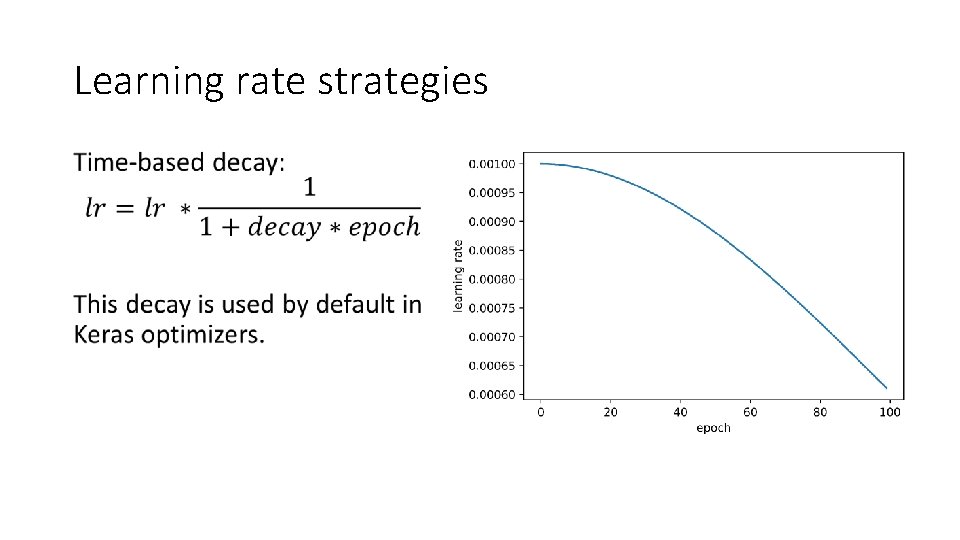 Learning rate strategies

Time-based decay:
$lr = lr * \frac{1}{1 + decay * epoch}$

This decay is used by default in Keras optimizers.

0.00100
0.00095
0.00090
0.00085
0.00080
0.00075
0.00070
0.00065
0.00060
learning rate
0
20
40
60
80
100
epoch